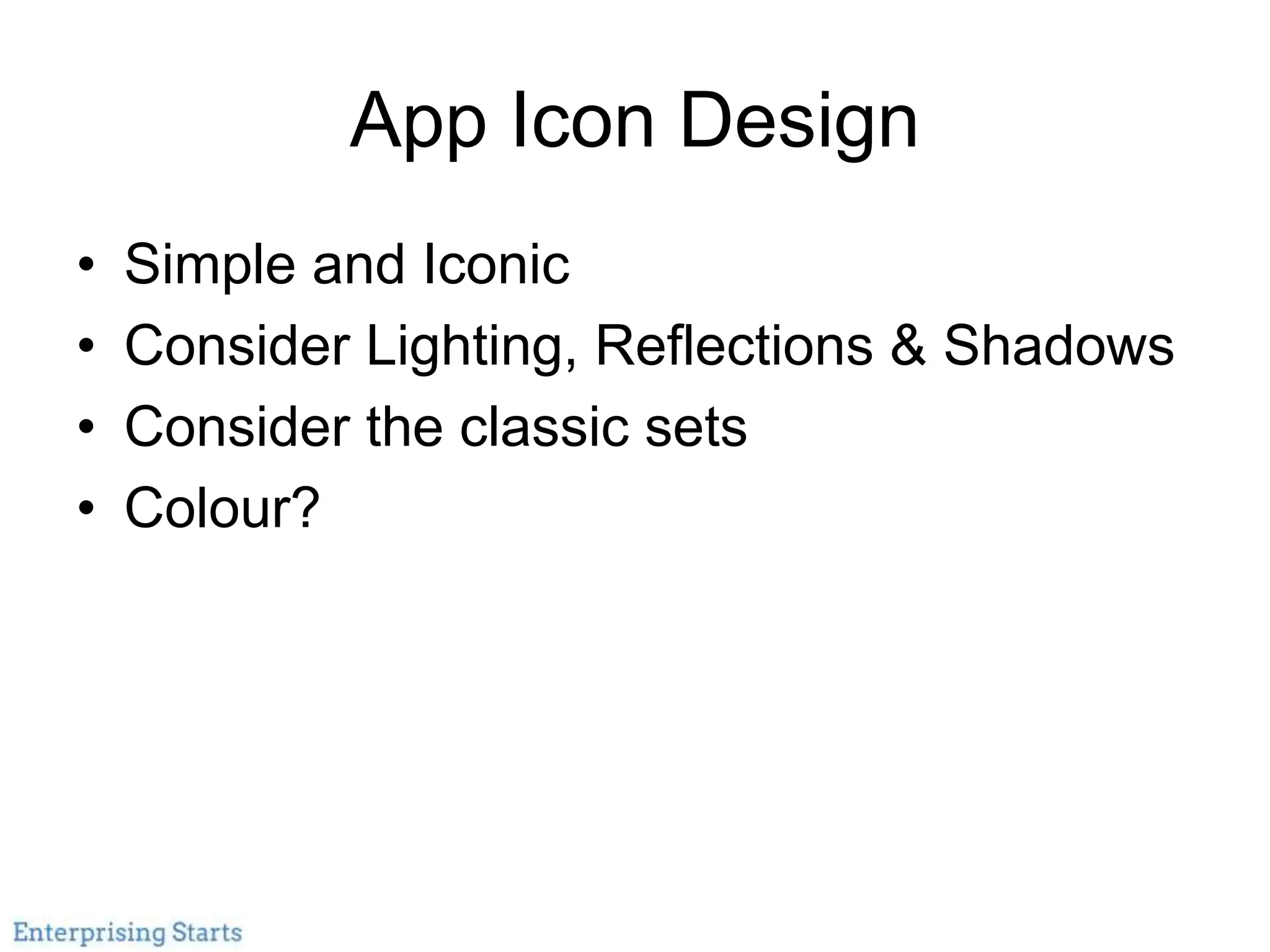 App Icon Design

• Simple and Iconic
• Consider Lighting, Reflections & Shadows
• Consider the classic sets
• Colour?

Enterprising Starts